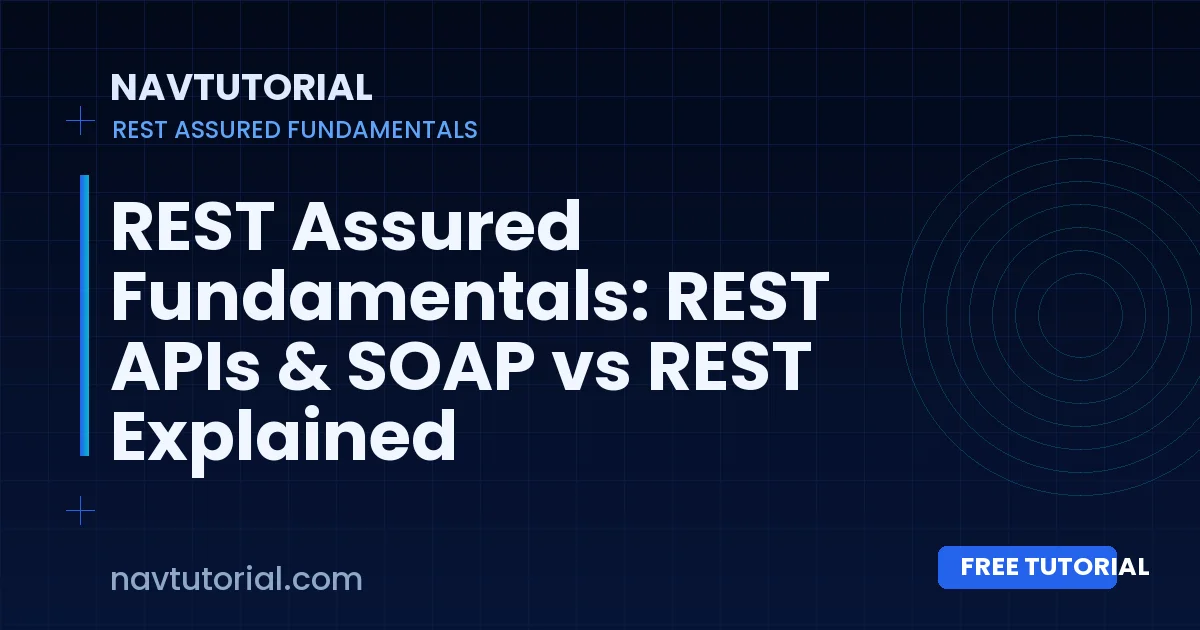 NAVTUTORIAL
REST ASSURED FUNDAMENTALS

REST Assured Fundamentals: REST APIs & SOAP vs REST Explained

navtutorial.com

FREE TUTORIAL